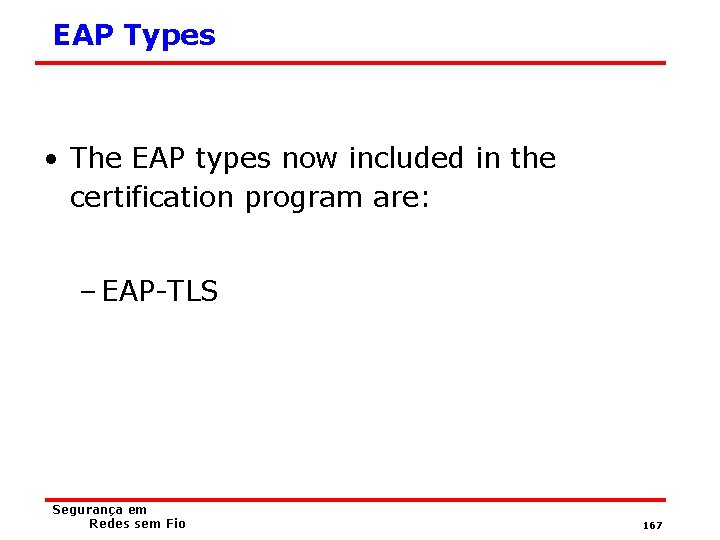 EAP Types

• The EAP types now included in the certification program are:

– EAP-TLS

Segurança em
Redes sem Fio

167